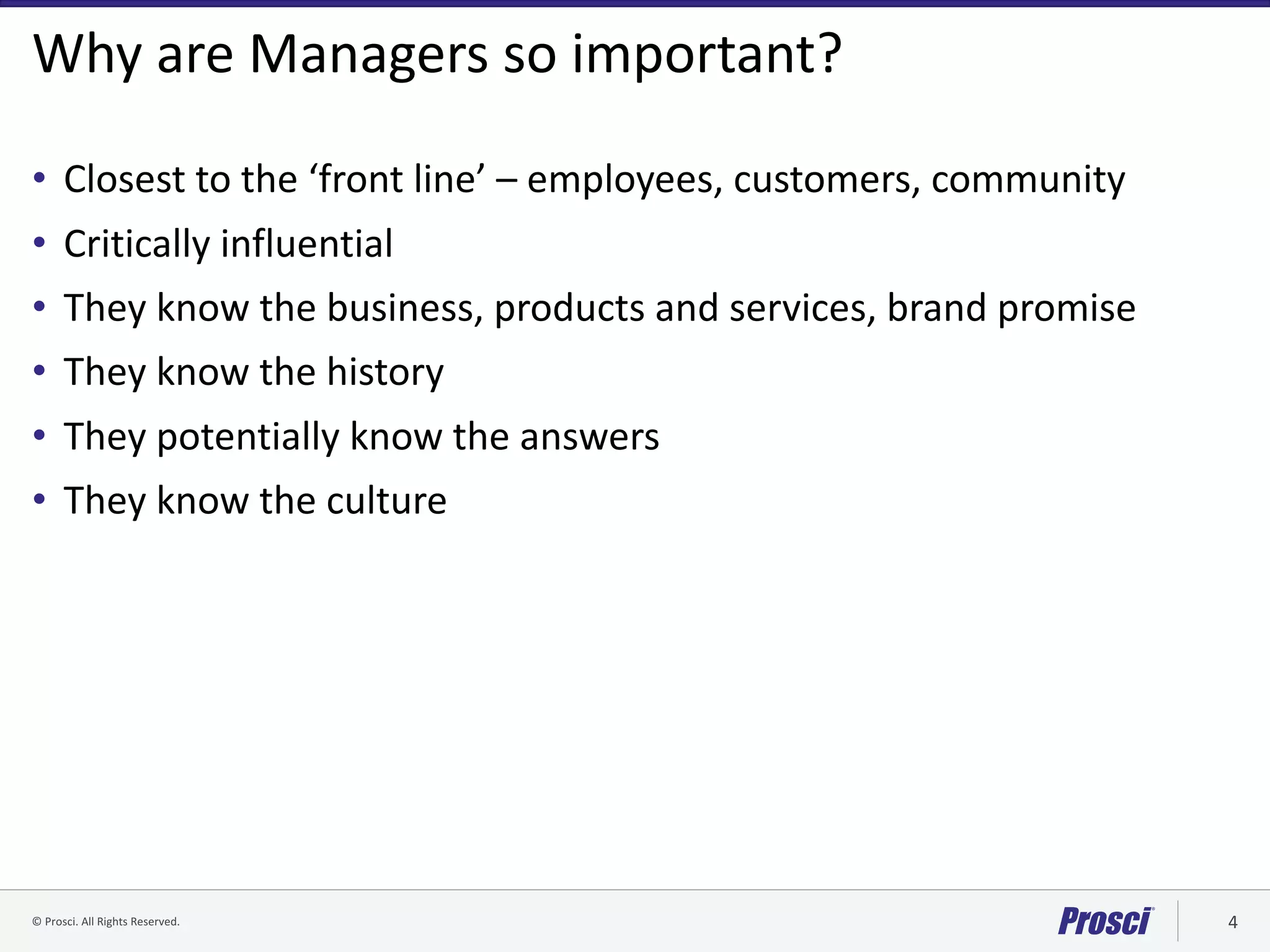 Why are Managers so important?

• Closest to the ‘front line’ – employees, customers, community
• Critically influential
• They know the business, products and services, brand promise
• They know the history
• They potentially know the answers
• They know the culture

© Prosci. All Rights Reserved.

Prosci®

4